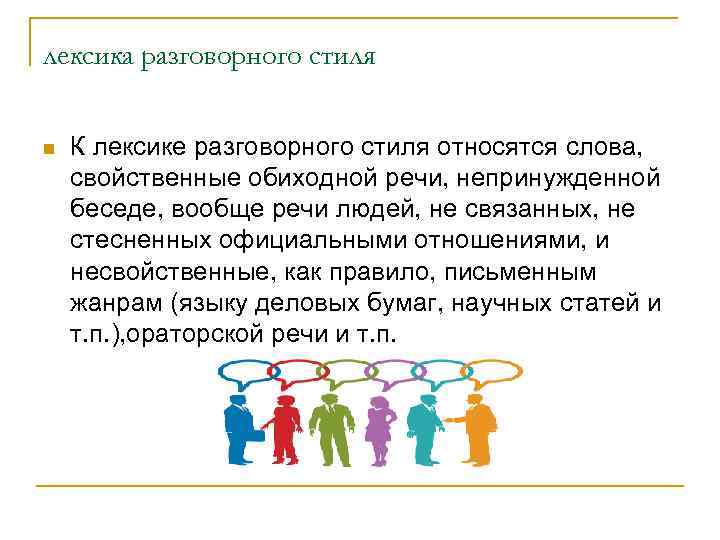 лексика разговорного стиля

К лексике разговорного стиля относятся слова, свойственные обиходной речи, непринужденной беседе, вообще речи людей, не связанных, не стесненных официальными отношениями, и несвойственные, как правило, письменным жанрам (языку деловых бумаг, научных статей и т.п.),ораторской речи и т.п.